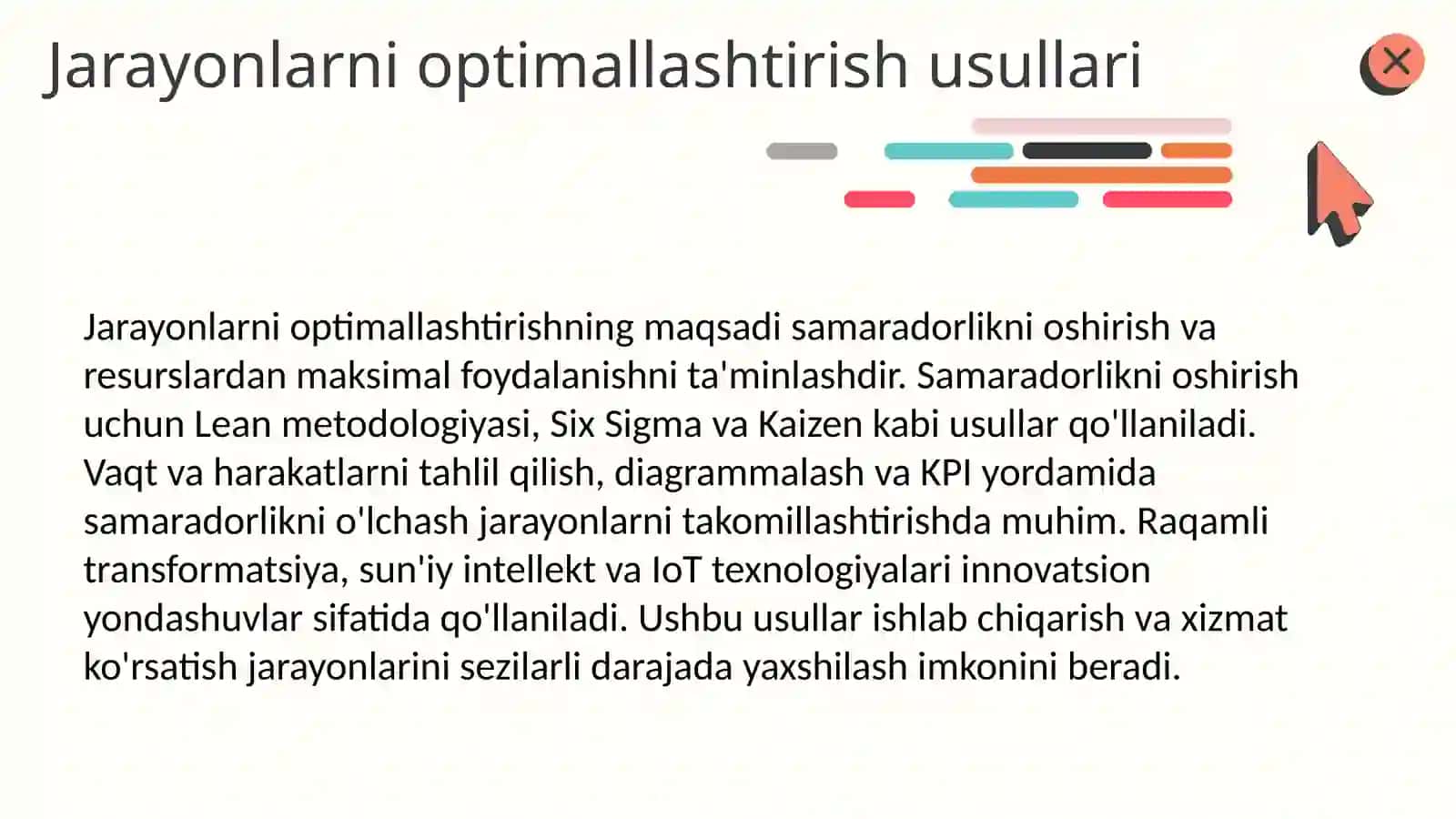 Jarayonlarni optimallashtirish usullari

Jarayonlarni optimallashtirishning maqsadi samaradorlikni oshirish va resurslardan maksimal foydalanishni ta'minlashdir. Samaradorlikni oshirish uchun Lean metodologiyasi, Six Sigma va Kaizen kabi usullar qo'llaniladi. Vaqt va harakatlarni tahlil qilish, diagrammalash va KPI yordamida samaradorlikni o'lchash jarayonlarni takomillashtirishda muhim. Raqamli transformatsiya, sun'iy intellekt va IoT texnologiyalari innovatsion yondashuvlar sifatida qo'llaniladi. Ushbu usullar ishlab chiqarish va xizmat ko'rsatish jarayonlarini sezilarli darajada yaxshilash imkonini beradi.